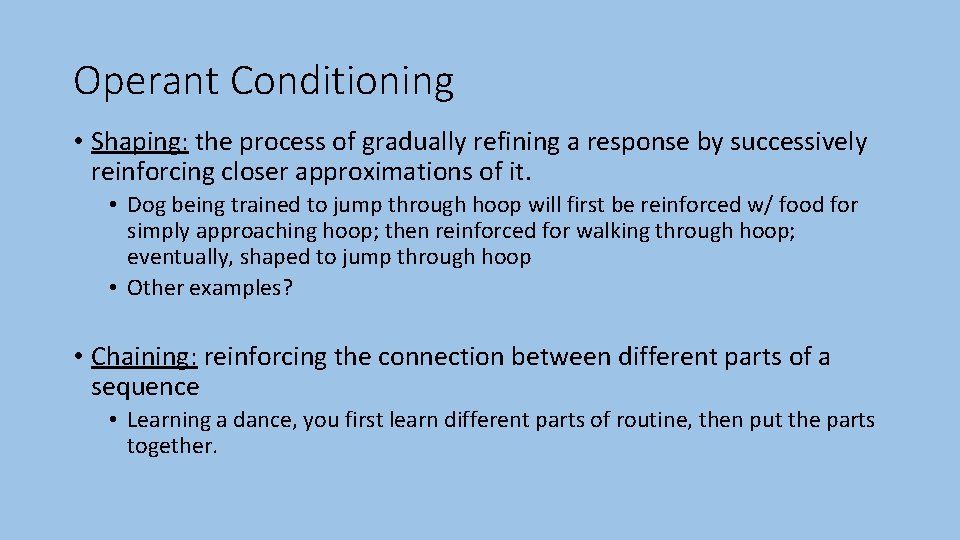 Operant Conditioning

• Shaping: the process of gradually refining a response by successively reinforcing closer approximations of it.

• Dog being trained to jump through hoop will first be reinforced w/ food for simply approaching hoop; then reinforced for walking through hoop; eventually, shaped to jump through hoop

• Other examples?

• Chaining: reinforcing the connection between different parts of a sequence

• Learning a dance, you first learn different parts of routine, then put the parts together.